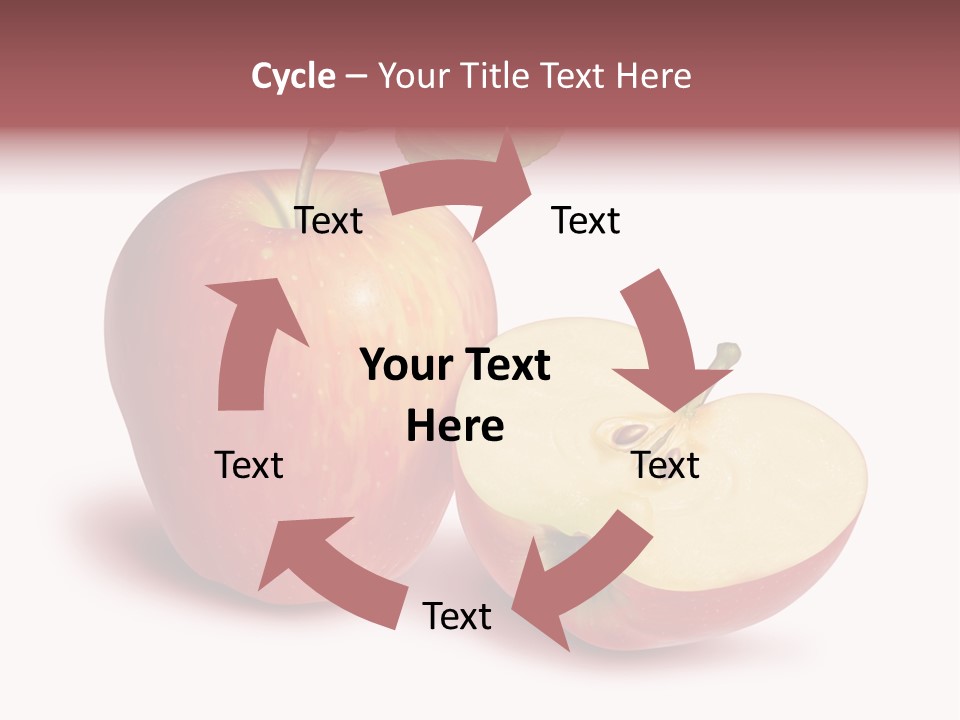 Cycle – Your Title Text Here

Text

Text

Your Text Here

Text

Text

Text